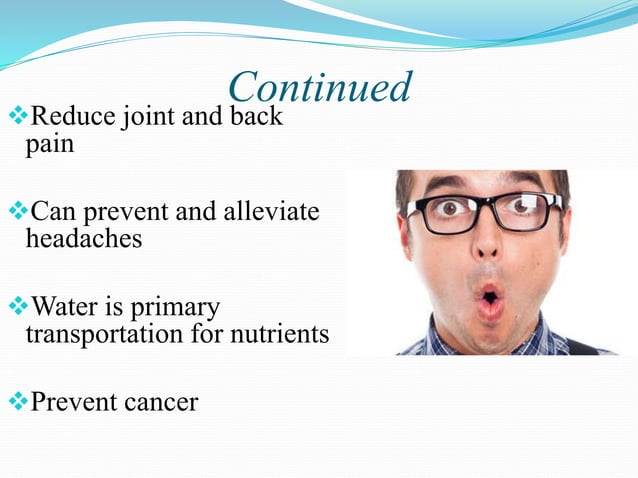 Continued

❖Reduce joint and back pain

❖Can prevent and alleviate headaches

❖Water is primary transportation for nutrients

❖Prevent cancer